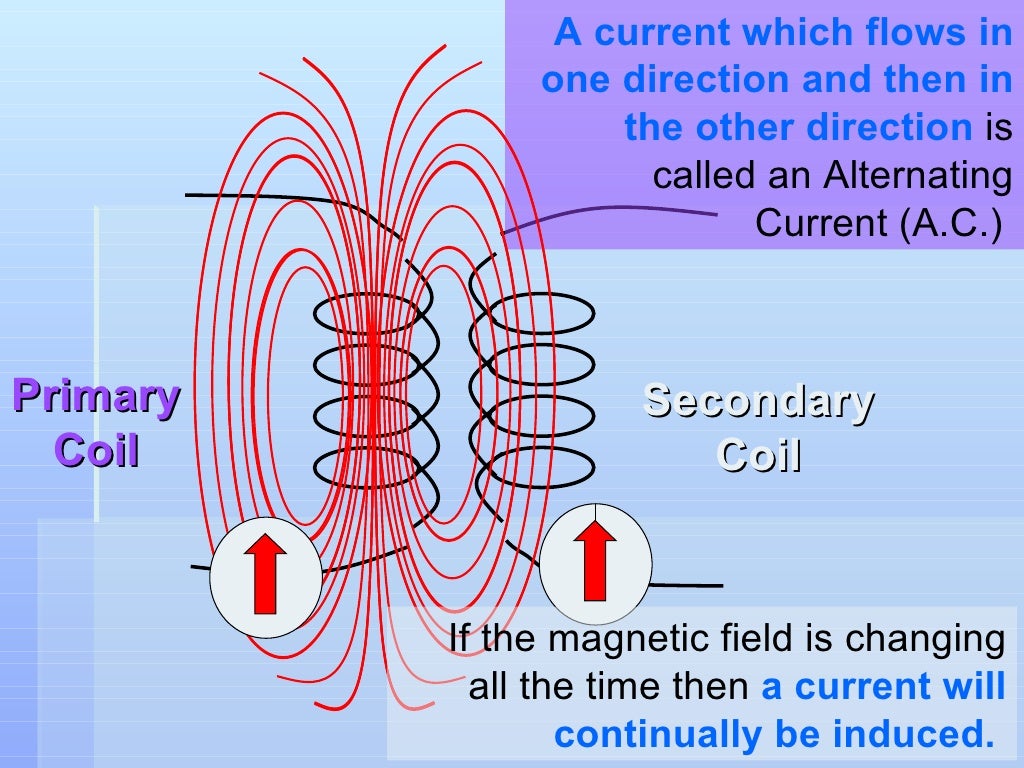 A current which flows in one direction and then in the other direction is called an Alternating Current (A.C.)

Primary Coil

Secondary Coil

If the magnetic field is changing all the time then a current will continually be induced.